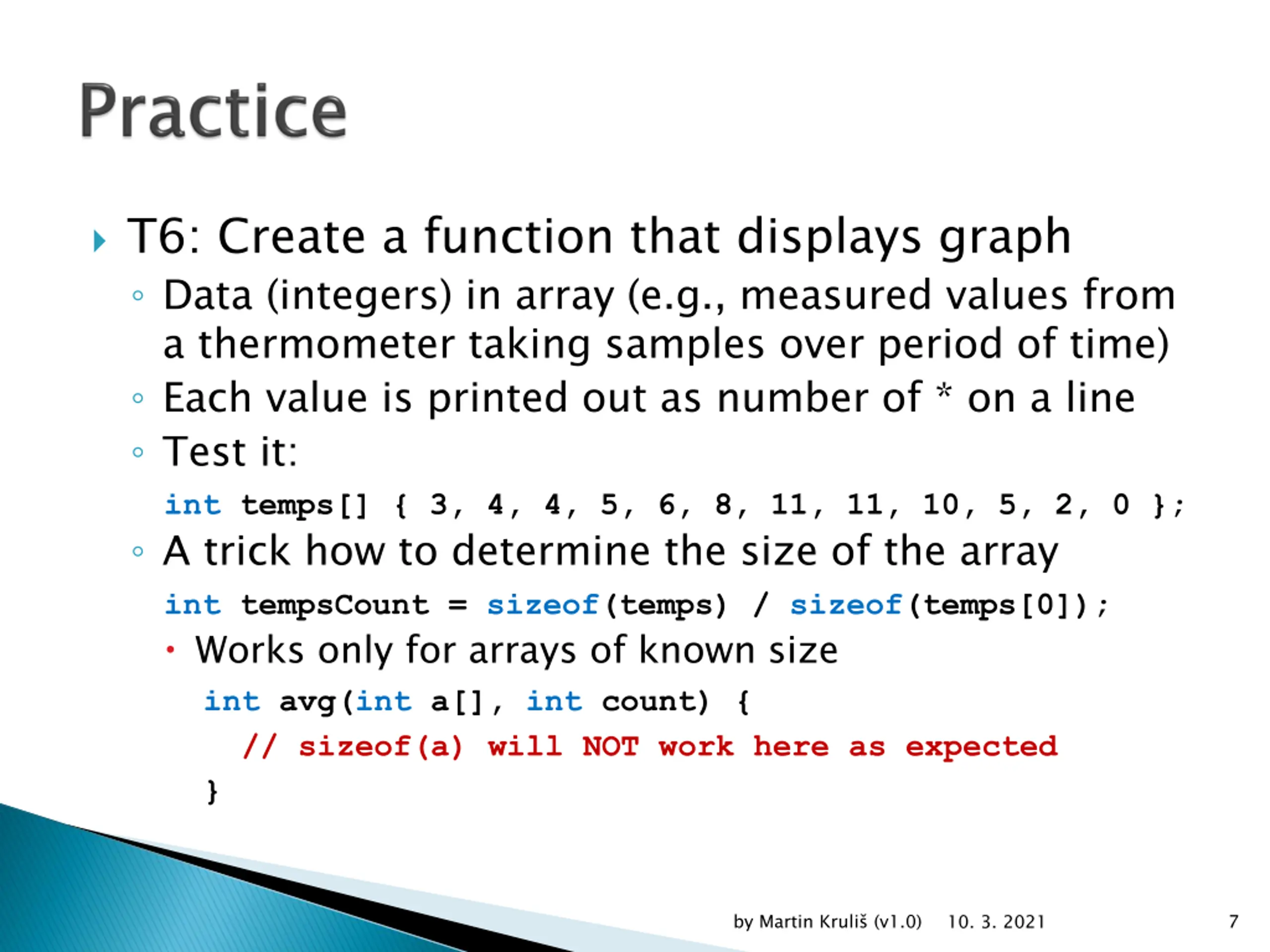 Practice

T6: Create a function that displays graph

Data (integers) in array (e.g., measured values from a thermometer taking samples over period of time)

Each value is printed out as number of * on a line

Test it:

int temps[] { 3, 4, 4, 5, 6, 8, 11, 11, 10, 5, 2, 0 };

A trick how to determine the size of the array

int tempsCount = sizeof(temps) / sizeof(temps[0]);

Works only for arrays of known size

int avg(int a[], int count) {
  // sizeof(a) will NOT work here as expected
}

by Martin Kruliš (v1.0) 10. 3. 2021 7